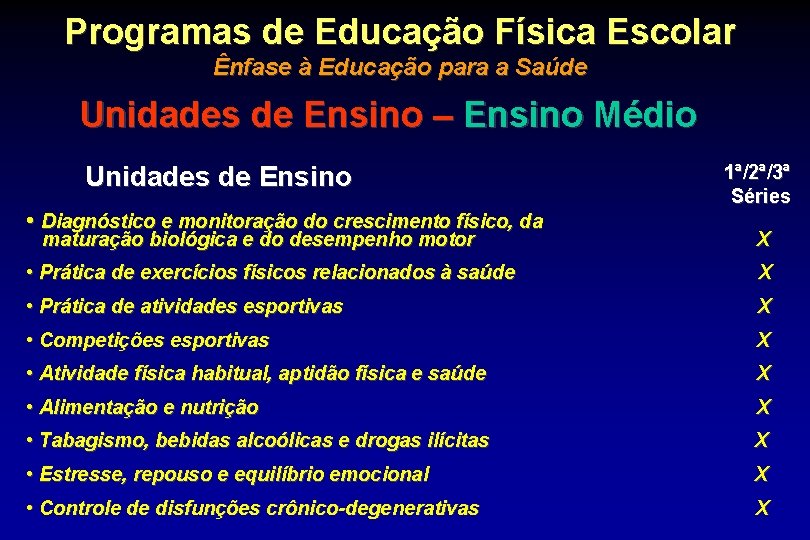 Programas de Educação Física Escolar
Ênfase à Educação para a Saúde

Unidades de Ensino – Ensino Médio

| Unidades de Ensino | 1ª/2ª/3ª Séries |
|---|---|
| • Diagnóstico e monitoração do crescimento físico, da maturação biológica e do desempenho motor | X |
| • Prática de exercícios físicos relacionados à saúde | X |
| • Prática de atividades esportivas | X |
| • Competições esportivas | X |
| • Atividade física habitual, aptidão física e saúde | X |
| • Alimentação e nutrição | X |
| • Tabagismo, bebidas alcoólicas e drogas ilícitas | X |
| • Estresse, repouso e equilíbrio emocional | X |
| • Controle de disfunções crônico-degenerativas | X |